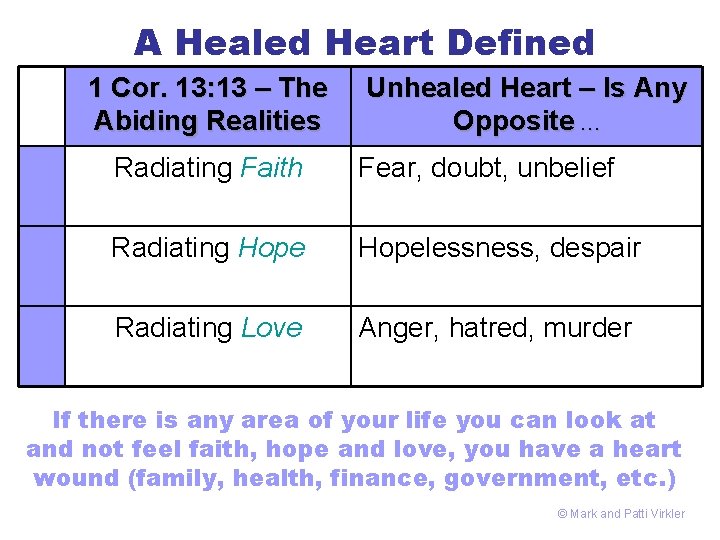 A Healed Heart Defined

|  | 1 Cor. 13:13 – The Abiding Realities | Unhealed Heart – Is Any Opposite ... |
|---|---|---|
|  | Radiating Faith | Fear, doubt, unbelief |
|  | Radiating Hope | Hopelessness, despair |
|  | Radiating Love | Anger, hatred, murder |

If there is any area of your life you can look at and not feel faith, hope and love, you have a heart wound (family, health, finance, government, etc.)

© Mark and Patti Virkler